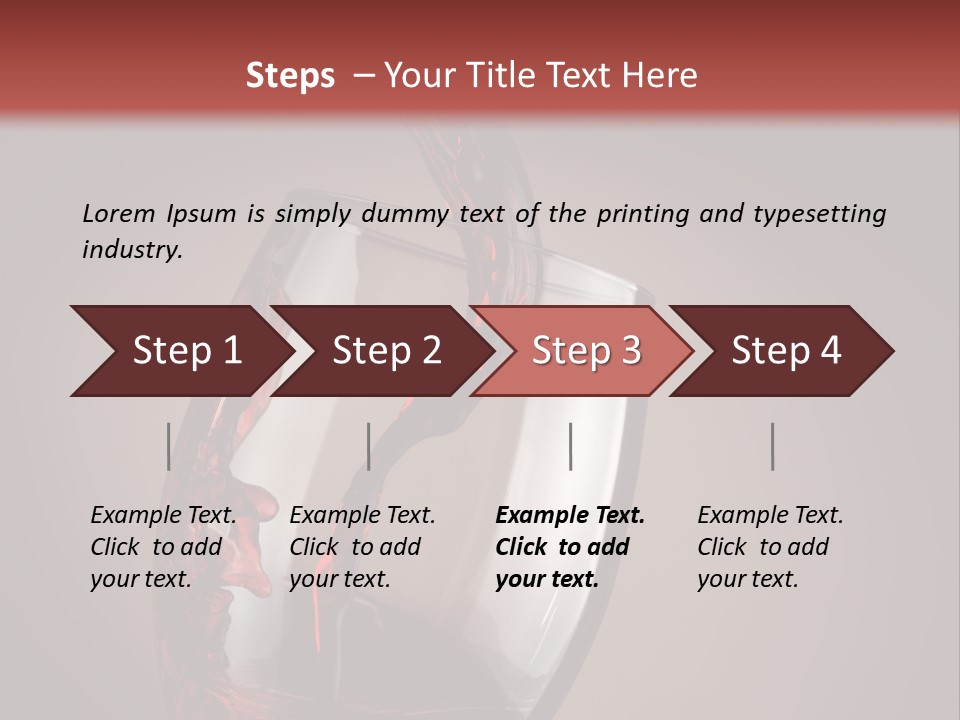 Steps – Your Title Text Here

Lorem Ipsum is simply dummy text of the printing and typesetting industry.

Step 1

Step 2

Step 3

Step 4

Example Text. Click to add your text.

Example Text. Click to add your text.

Example Text. Click to add your text.

Example Text. Click to add your text.